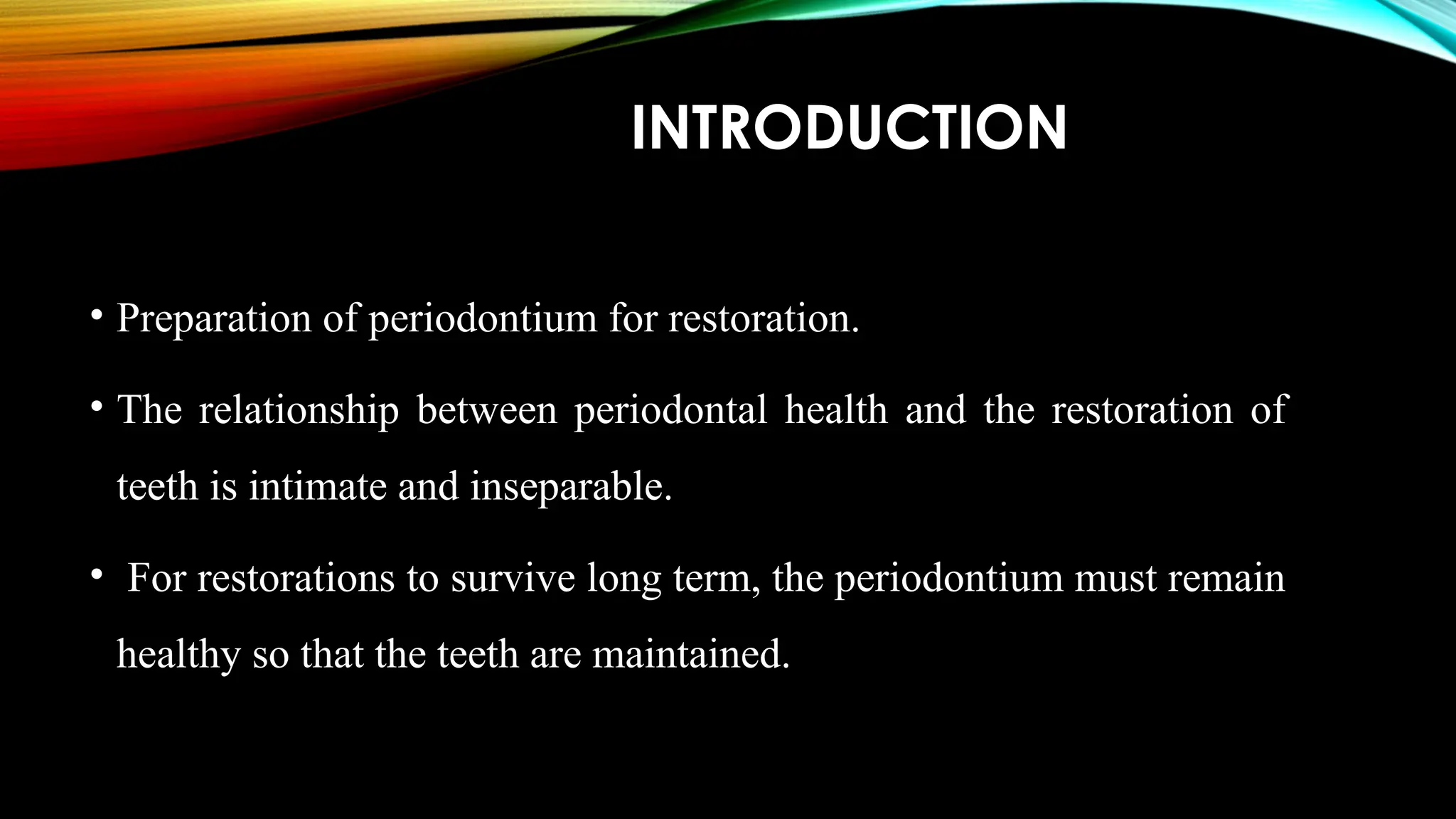 INTRODUCTION

• Preparation of periodontium for restoration.

• The relationship between periodontal health and the restoration of teeth is intimate and inseparable.

• For restorations to survive long term, the periodontium must remain healthy so that the teeth are maintained.